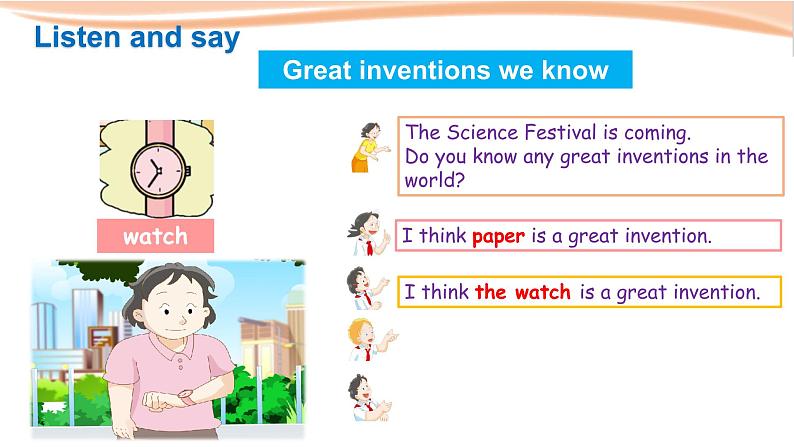 Listen and say

Great inventions we know

watch

The Science Festival is coming. Do you know any great inventions in the world?

I think paper is a great invention.

I think the watch is a great invention.